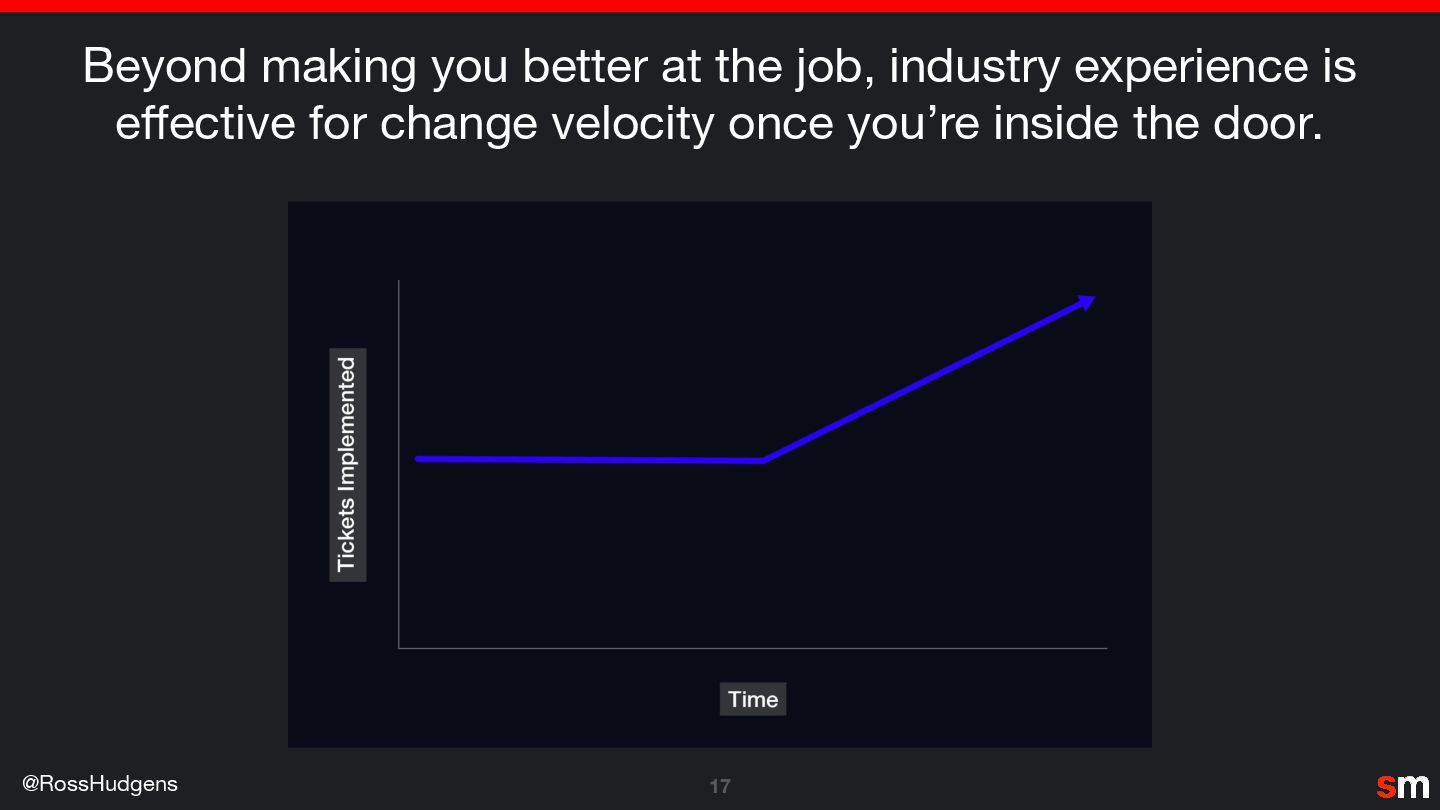 Beyond making you better at the job, industry experience is effective for change velocity once you're inside the door.

Tickets Implemented

Time

@RossHudgens

17

sm